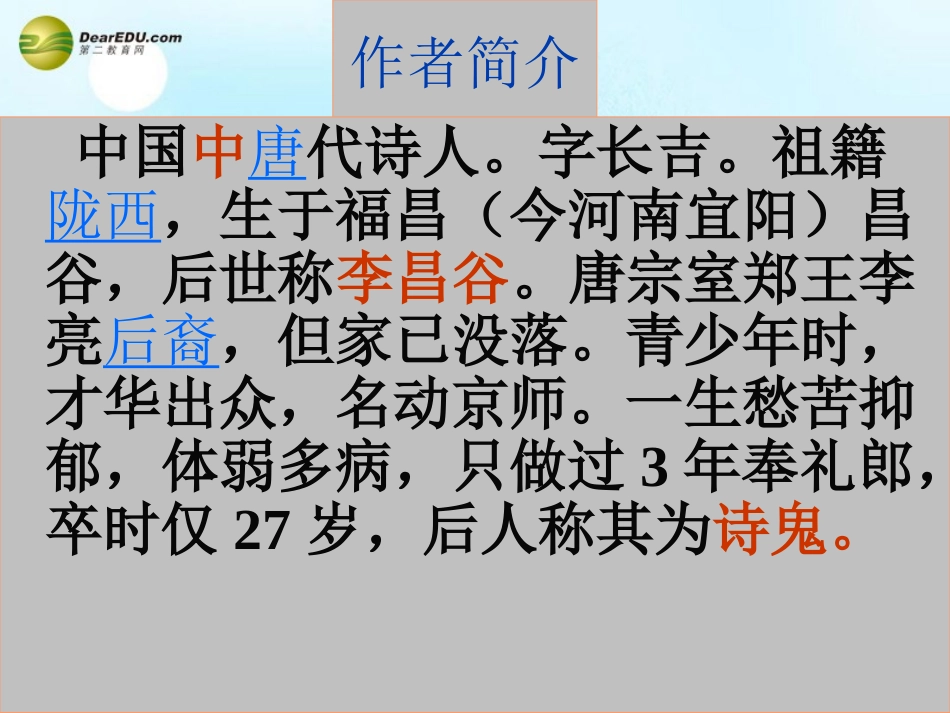 DearEDU.com
第二教育网

作者简介

中国中唐代诗人。字长吉。祖籍陇西，生于福昌（今河南宜阳）昌谷，后世称李昌谷。唐宗室郑王李亮后裔，但家已没落。青少年时，才华出众，名动京师。一生愁苦抑郁，体弱多病，只做过 3 年奉礼郎，卒时仅 27 岁，后人称其为诗鬼。